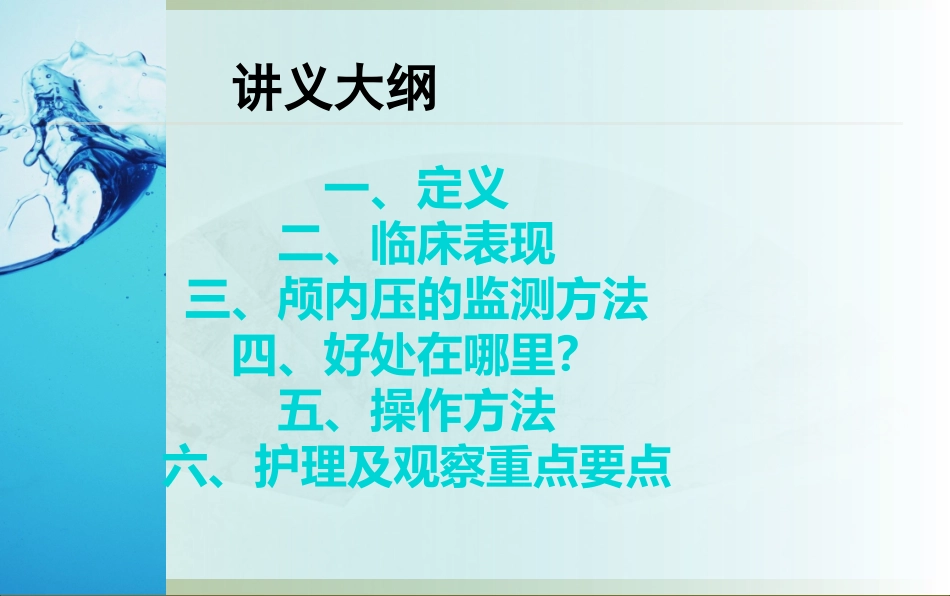 讲义大纲

一、定义
二、临床表现
三、颅内压的监测方法
四、好处在哪里?
五、操作方法
六、护理及观察重点要点